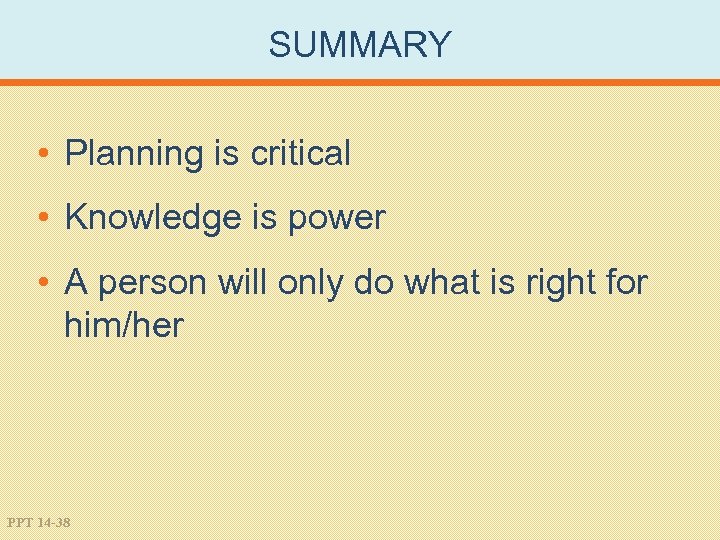 SUMMARY

• Planning is critical

• Knowledge is power

• A person will only do what is right for him/her

PPT 14-38